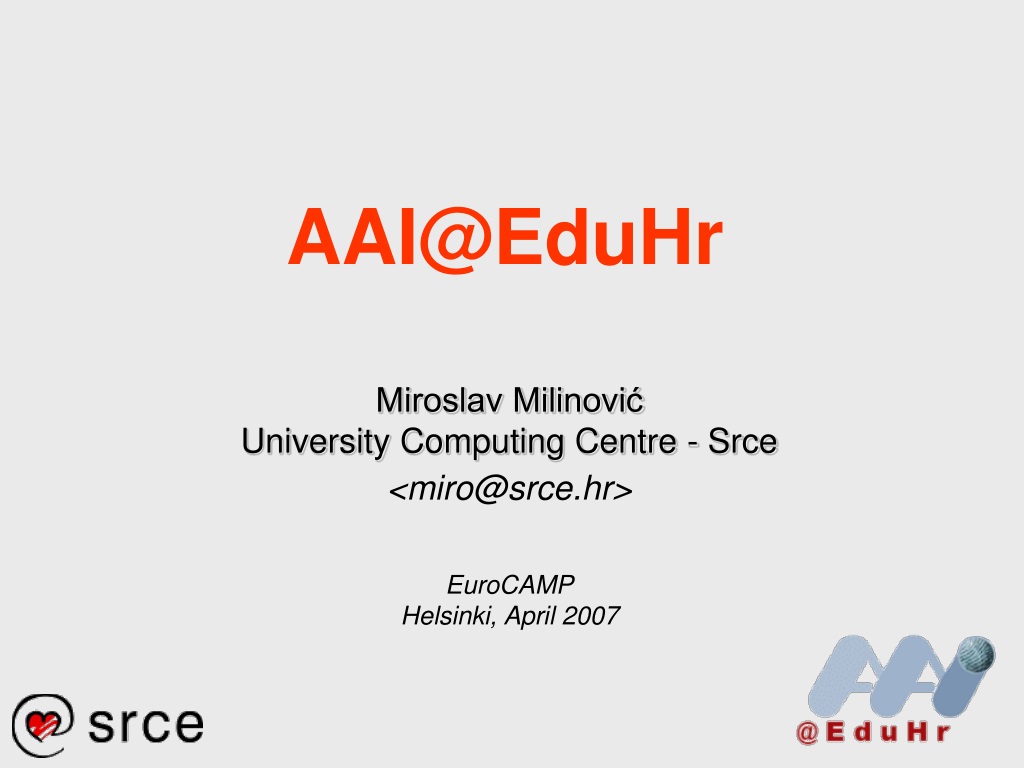 AAI@EduHr

Miroslav Milinović
University Computing Centre - Srce
<miro@srce.hr>

EuroCAMP
Helsinki, April 2007

srce

AAI
@EduHr